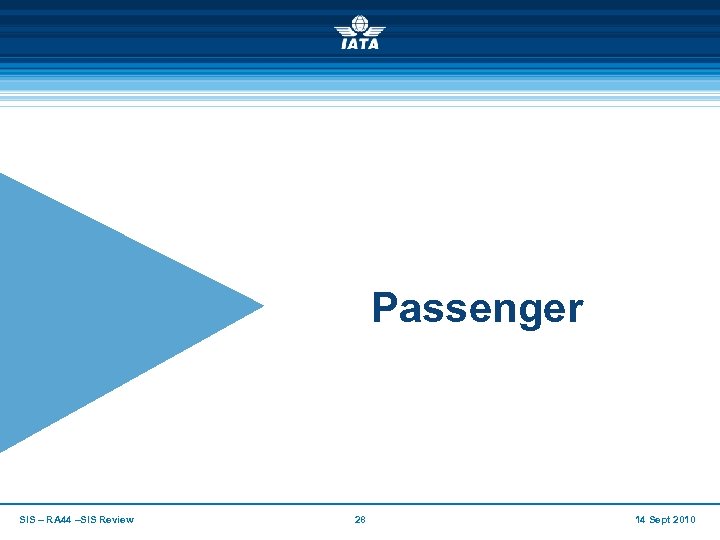 IATA

Passenger

SIS – RA44 –SIS Review 28 14 Sept 2010